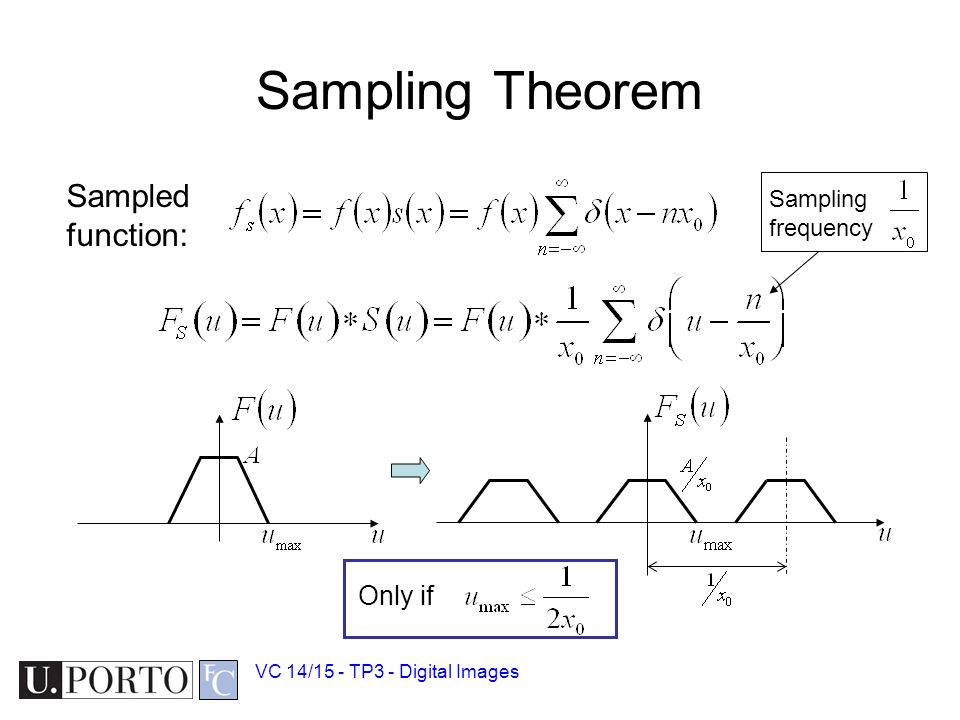 Sampling Theorem

Sampled function: $f_s(x) = f(x)s(x) = f(x)\sum_{n=-\infty}^{\infty}\delta(x - nx_0)$

Sampling frequency $\frac{1}{x_0}$

$F_S(u) = F(u) * S(u) = F(u) * \frac{1}{x_0}\sum_{n=-\infty}^{\infty}\delta\left(u - \frac{n}{x_0}\right)$

$F(u)$

$A$

$u_{\max}$

$u$

$F_S(u)$

$A/x_0$

$u_{\max}$

$u$

$1/x_0$

Only if $u_{\max} \leq \frac{1}{2x_0}$

U.PORTO FC

VC 14/15 - TP3 - Digital Images